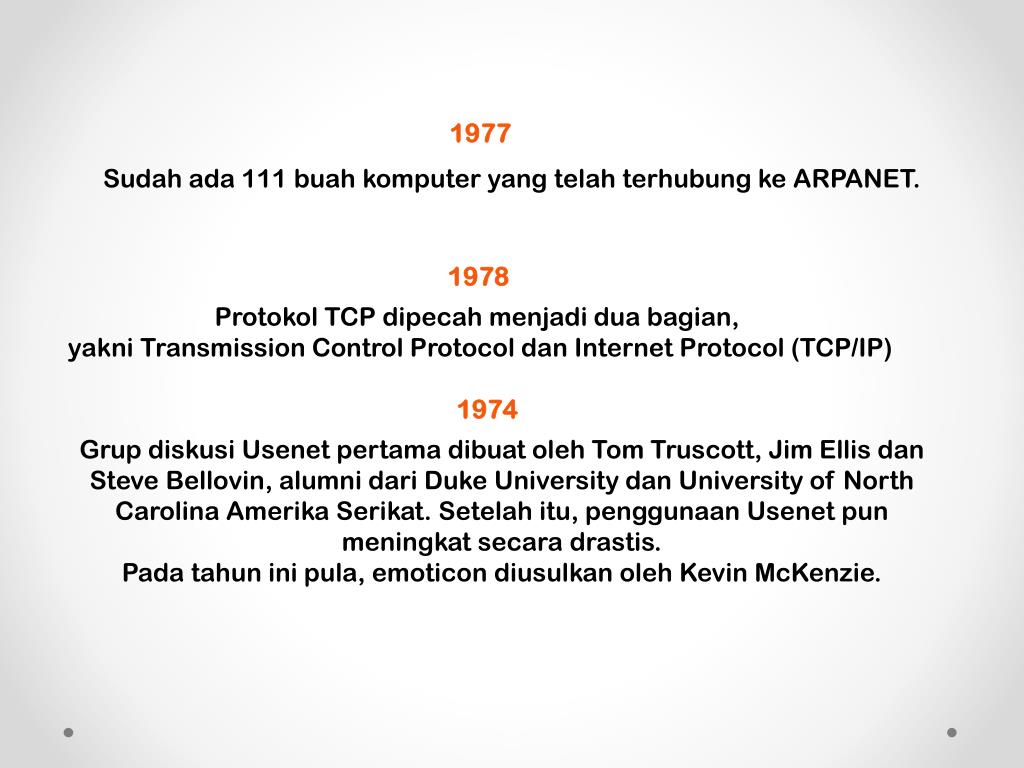 1977

Sudah ada 111 buah komputer yang telah terhubung ke ARPANET.

1978

Protokol TCP dipecah menjadi dua bagian,
yakni Transmission Control Protocol dan Internet Protocol (TCP/IP)

1974

Grup diskusi Usenet pertama dibuat oleh Tom Truscott, Jim Ellis dan Steve Bellovin, alumni dari Duke University dan University of North Carolina Amerika Serikat. Setelah itu, penggunaan Usenet pun meningkat secara drastis.
Pada tahun ini pula, emoticon diusulkan oleh Kevin McKenzie.